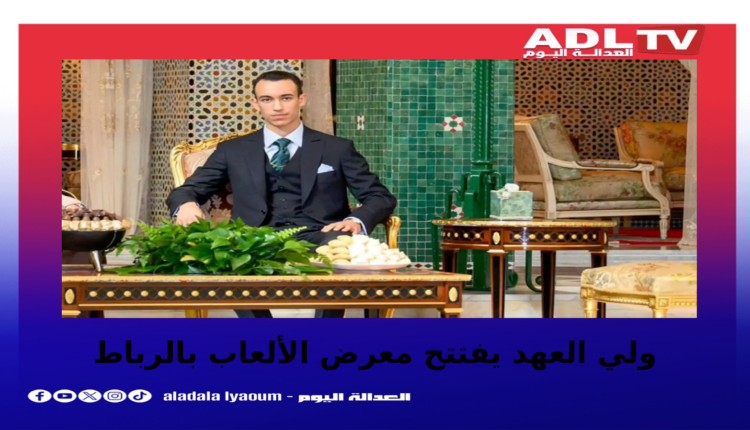 ADL TV
العدالة اليوم

ولي العهد يفتتح معرض الألعاب بالرباط

aladala lyaoum - العدالة اليوم